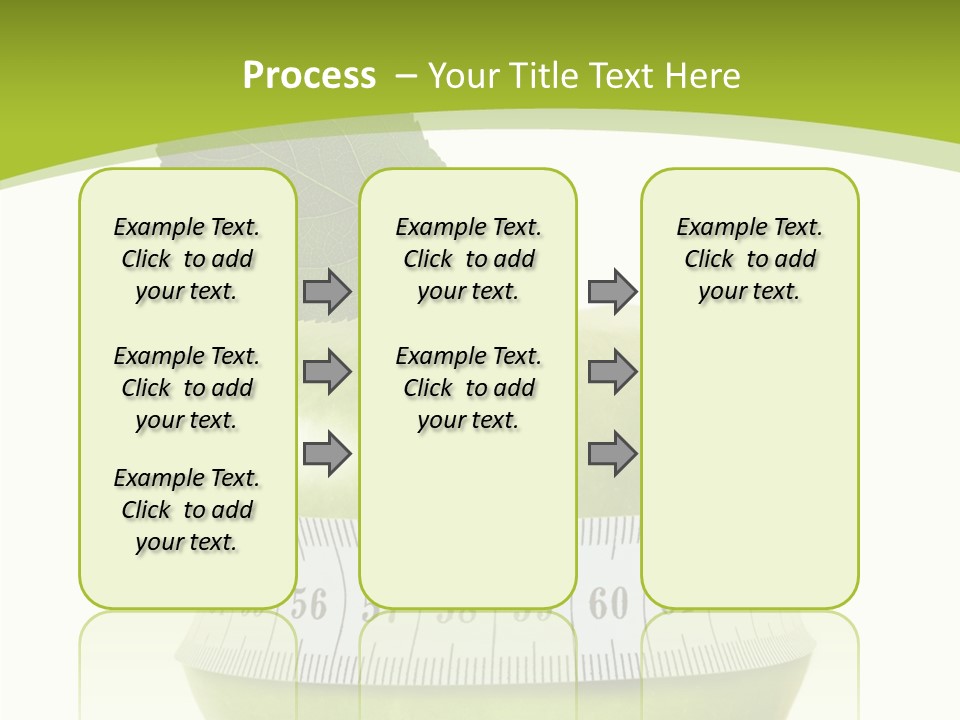 Process – Your Title Text Here

Example Text. Click to add your text.

Example Text. Click to add your text.

Example Text. Click to add your text.

Example Text. Click to add your text.

Example Text. Click to add your text.

Example Text. Click to add your text.

56 60